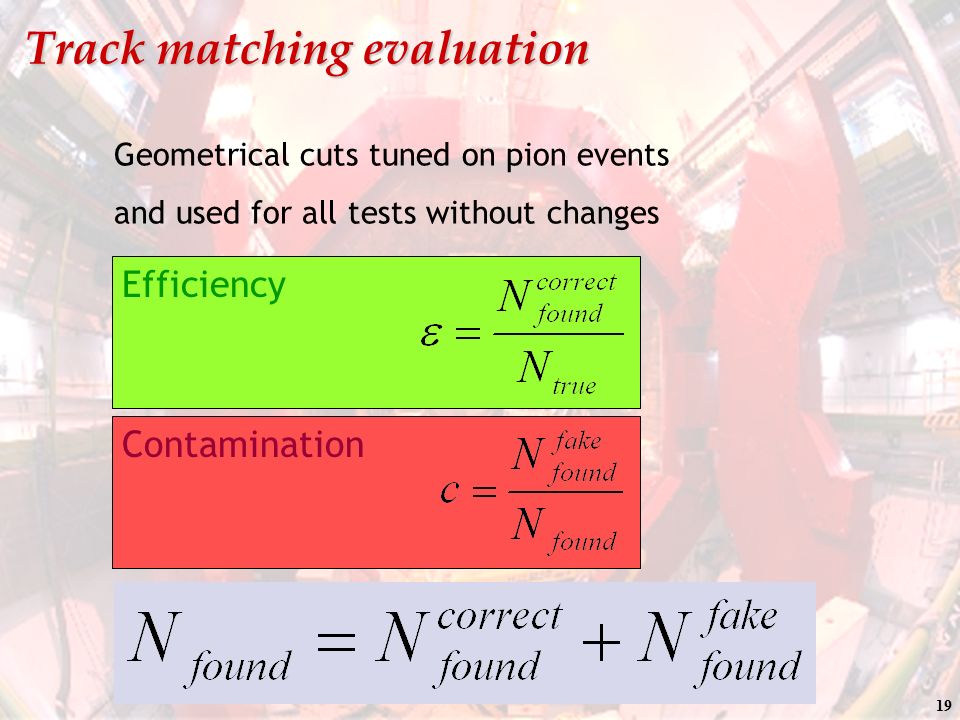 Track matching evaluation

Geometrical cuts tuned on pion events and used for all tests without changes

Efficiency
$\varepsilon = \frac{N_{found}^{correct}}{N_{true}}$

Contamination
$c = \frac{N_{found}^{fake}}{N_{found}}$

$N_{found} = N_{found}^{correct} + N_{found}^{fake}$

19